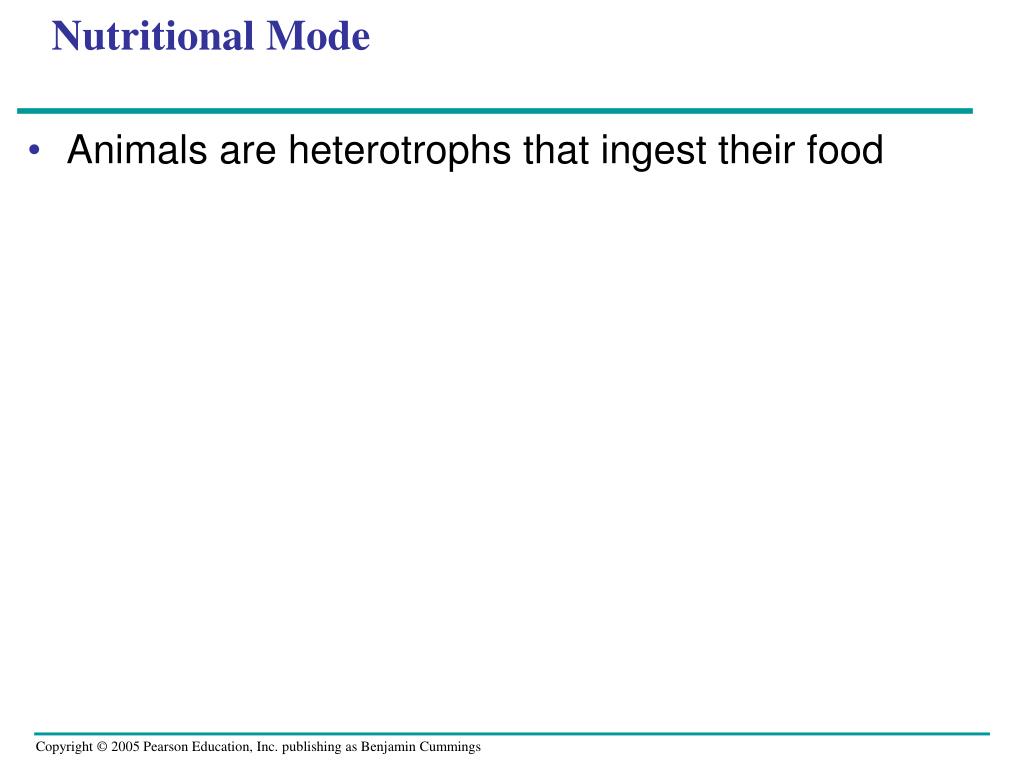 Nutritional Mode

• Animals are heterotrophs that ingest their food

Copyright © 2005 Pearson Education, Inc. publishing as Benjamin Cummings